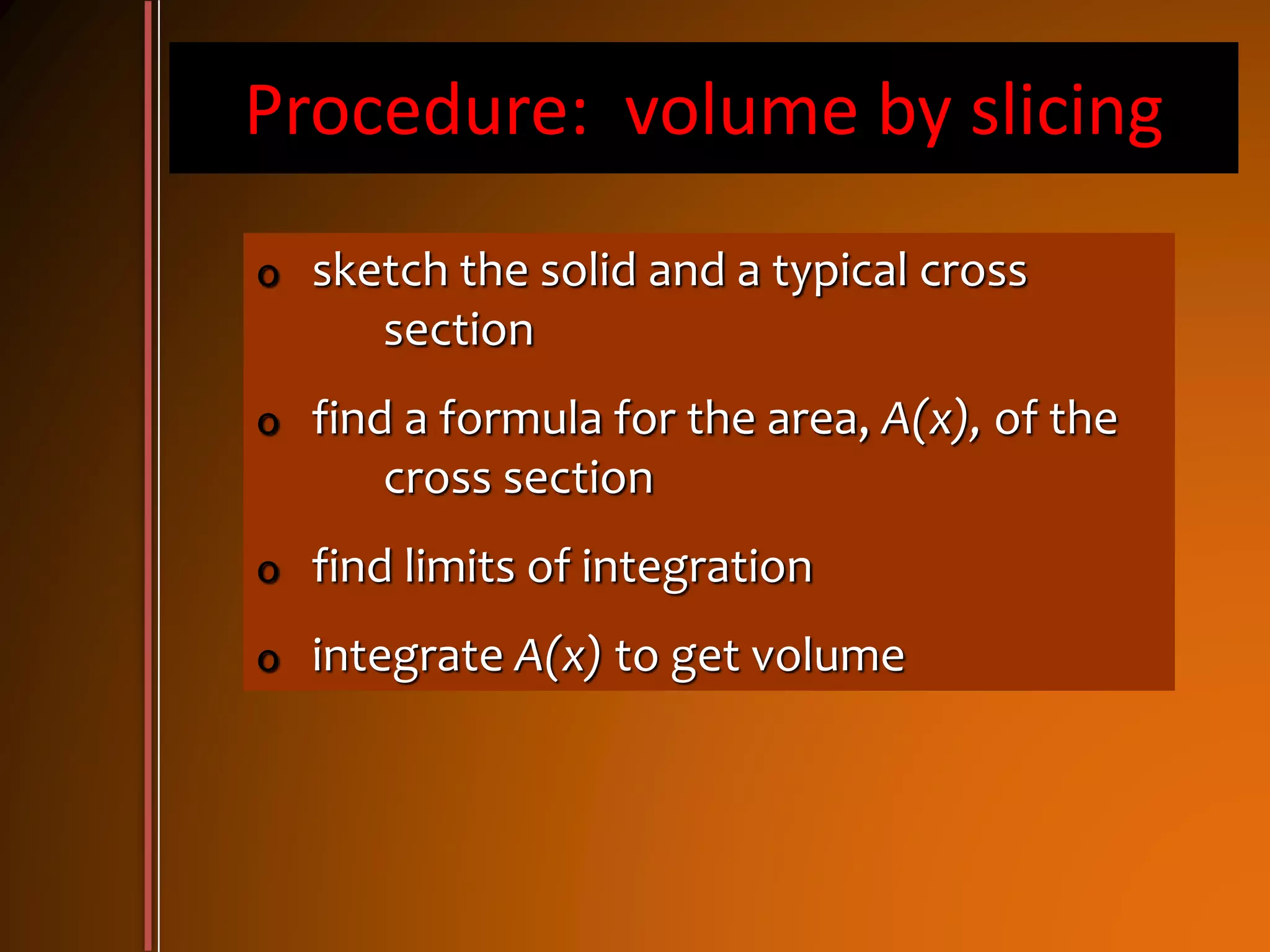 Procedure: volume by slicing

o sketch the solid and a typical cross section

o find a formula for the area, $A(x)$, of the cross section

o find limits of integration

o integrate $A(x)$ to get volume